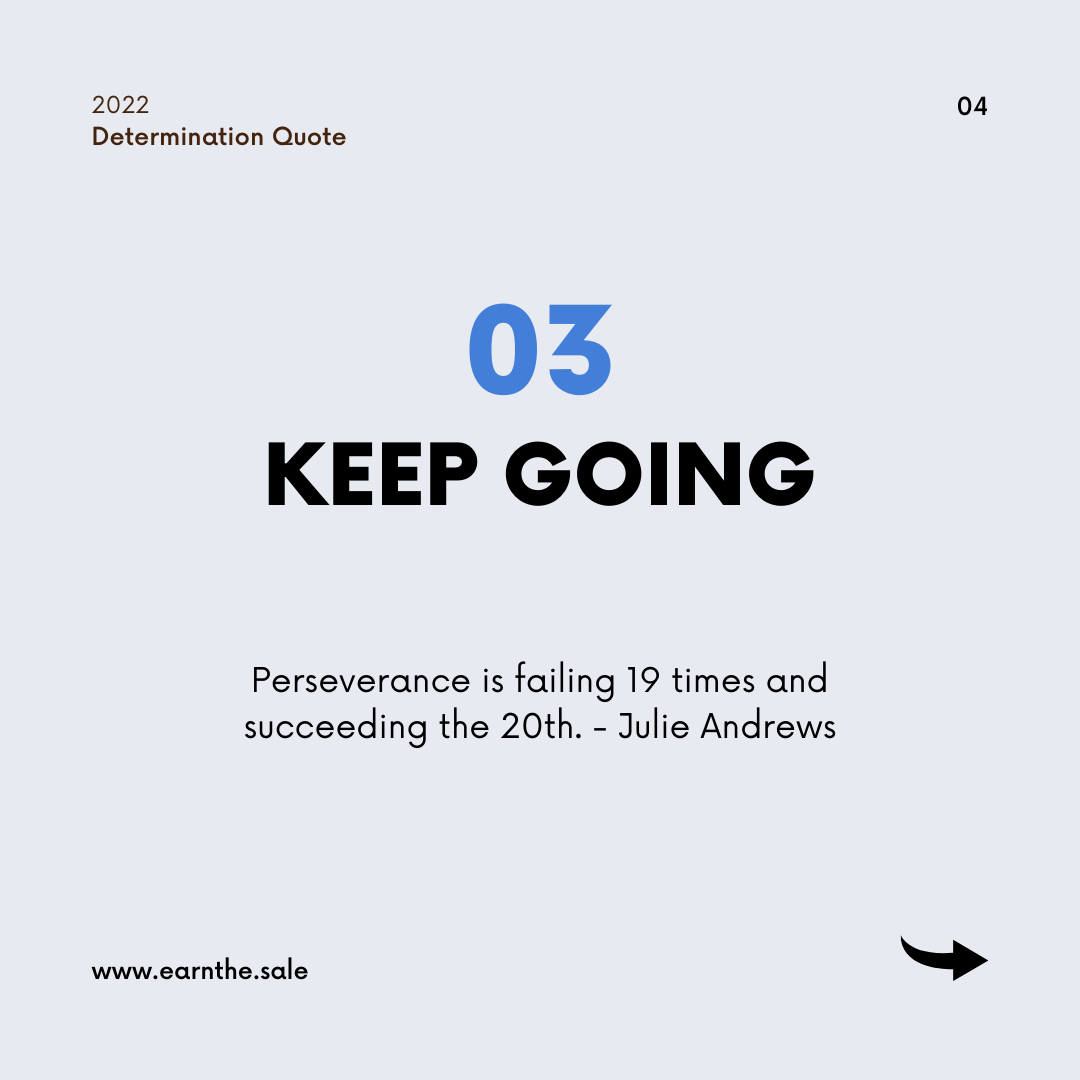 2022
Determination Quote

04

03
KEEP GOING

Perseverance is failing 19 times and succeeding the 20th. - Julie Andrews

www.earnthe.sale